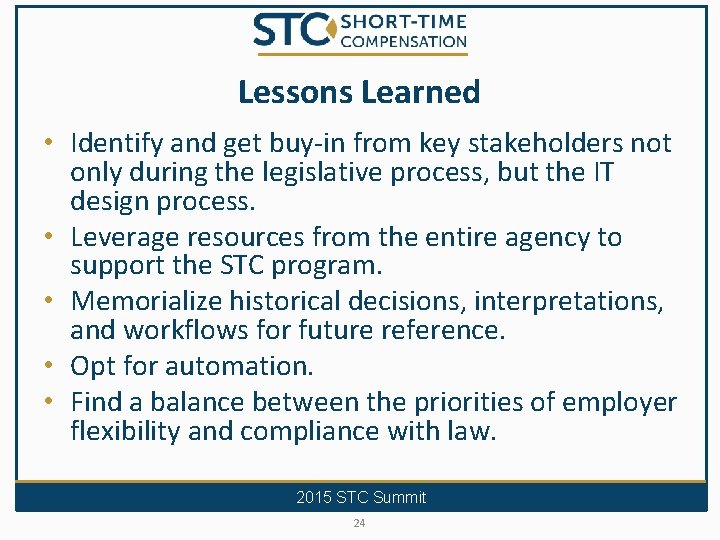 STC SHORT-TIME COMPENSATION

Lessons Learned

• Identify and get buy-in from key stakeholders not only during the legislative process, but the IT design process.
• Leverage resources from the entire agency to support the STC program.
• Memorialize historical decisions, interpretations, and workflows for future reference.
• Opt for automation.
• Find a balance between the priorities of employer flexibility and compliance with law.

2015 STC Summit

24